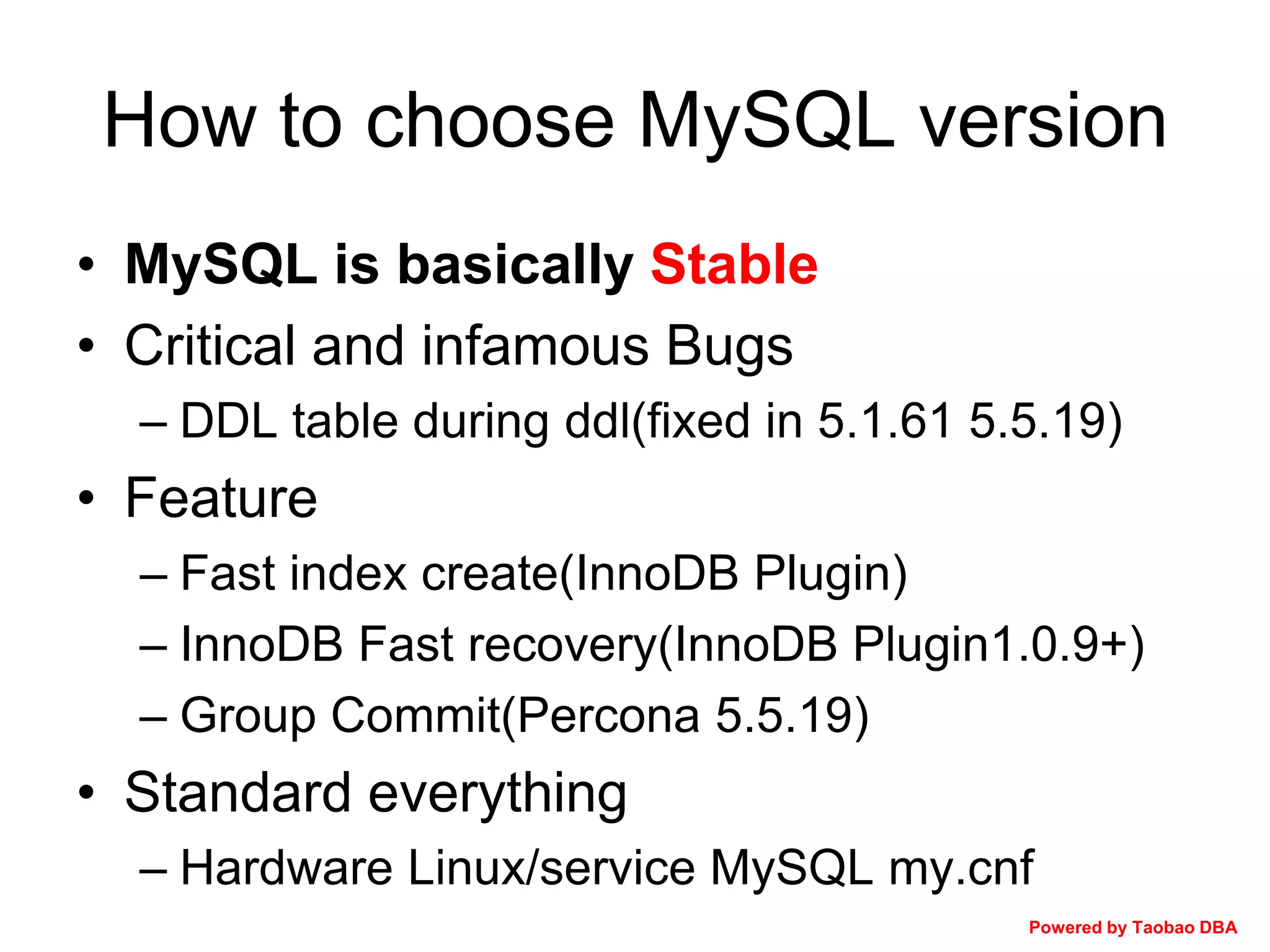 How to choose MySQL version

• MySQL is basically Stable
• Critical and infamous Bugs
– DDL table during ddl(fixed in 5.1.61 5.5.19)
• Feature
– Fast index create(InnoDB Plugin)
– InnoDB Fast recovery(InnoDB Plugin1.0.9+)
– Group Commit(Percona 5.5.19)
• Standard everything
– Hardware Linux/service MySQL my.cnf

Powered by Taobao DBA